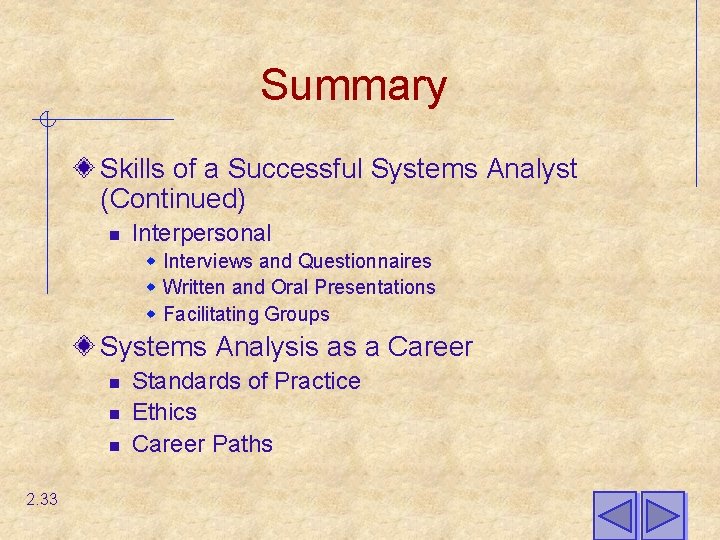 Summary

Skills of a Successful Systems Analyst (Continued)

Interpersonal

Interviews and Questionnaires

Written and Oral Presentations

Facilitating Groups

Systems Analysis as a Career

Standards of Practice

Ethics

Career Paths

2.33